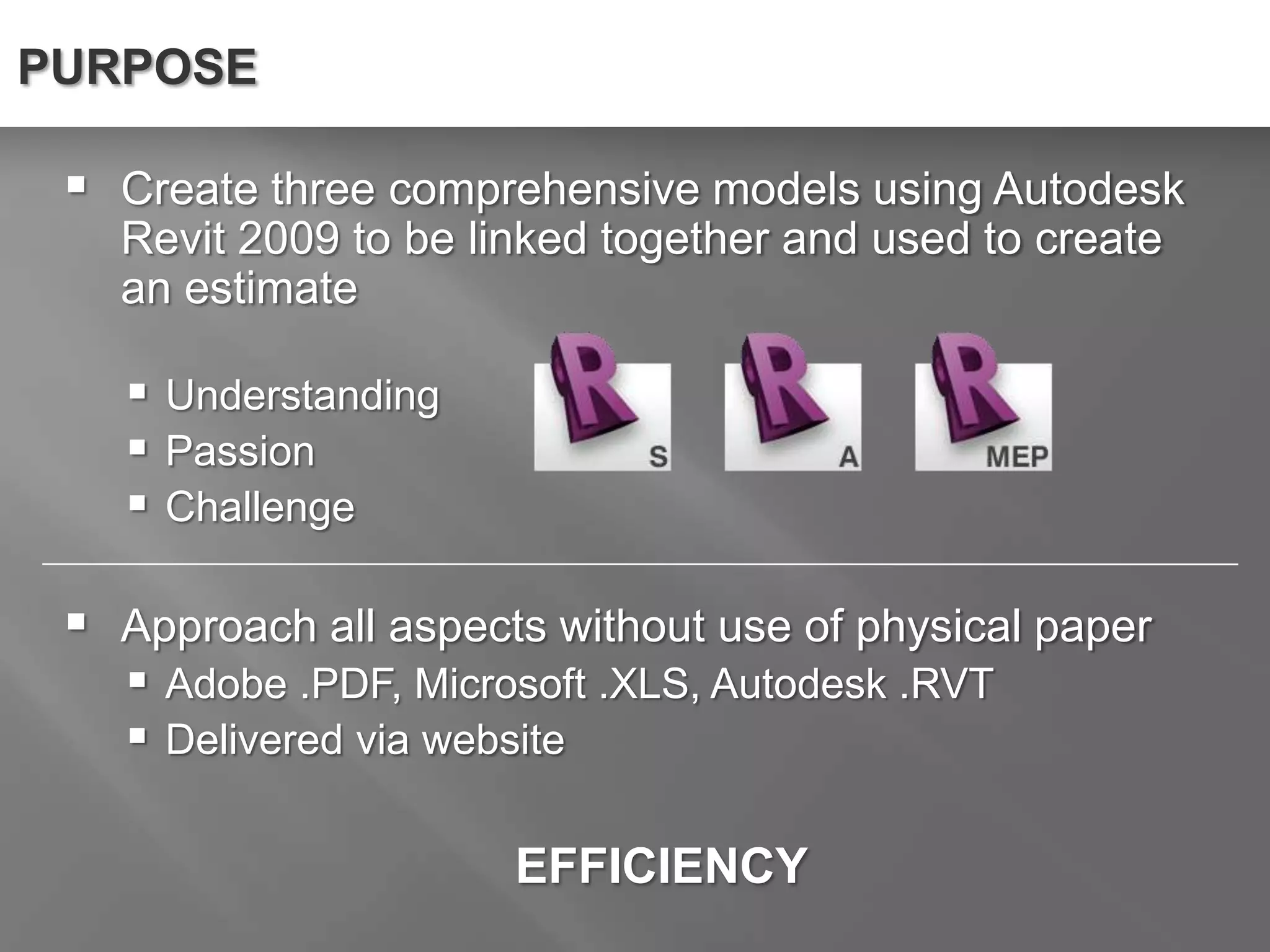 PURPOSE

▪ Create three comprehensive models using Autodesk Revit 2009 to be linked together and used to create an estimate

▪ Understanding
▪ Passion
▪ Challenge

R S R A R MEP

▪ Approach all aspects without use of physical paper
▪ Adobe .PDF, Microsoft .XLS, Autodesk .RVT
▪ Delivered via website

EFFICIENCY